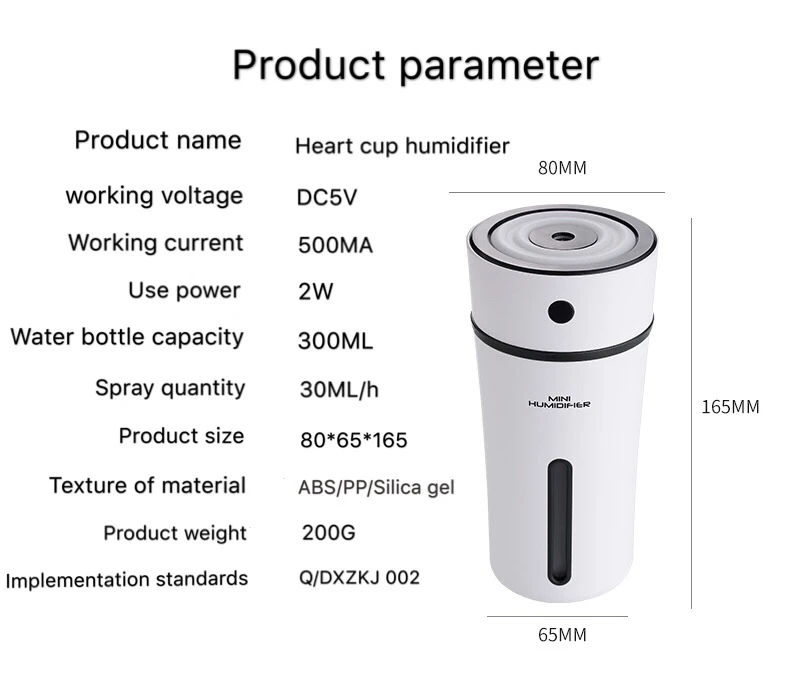 Product parameter

| Product name | Heart cup humidifier |
|---|---|
| working voltage | DC5V |
| Working current | 500MA |
| Use power | 2W |
| Water bottle capacity | 300ML |
| Spray quantity | 30ML/h |
| Product size | 80*65*165 |
| Texture of material | ABS/PP/Silica gel |
| Product weight | 200G |
| Implementation standards | Q/DXZKJ 002 |

80MM

MINI HUMIDIFIER

165MM

65MM